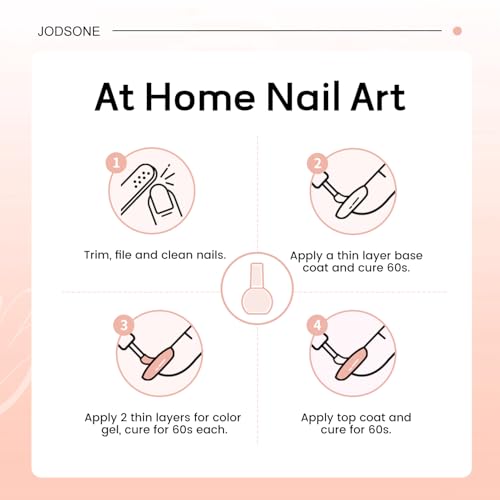 JODSONE

At Home Nail Art

1

Trim, file and clean nails.

2

Apply a thin layer base coat and cure 60s.

3

Apply 2 thin layers for color gel, cure for 60s each.

4

Apply top coat and cure for 60s.